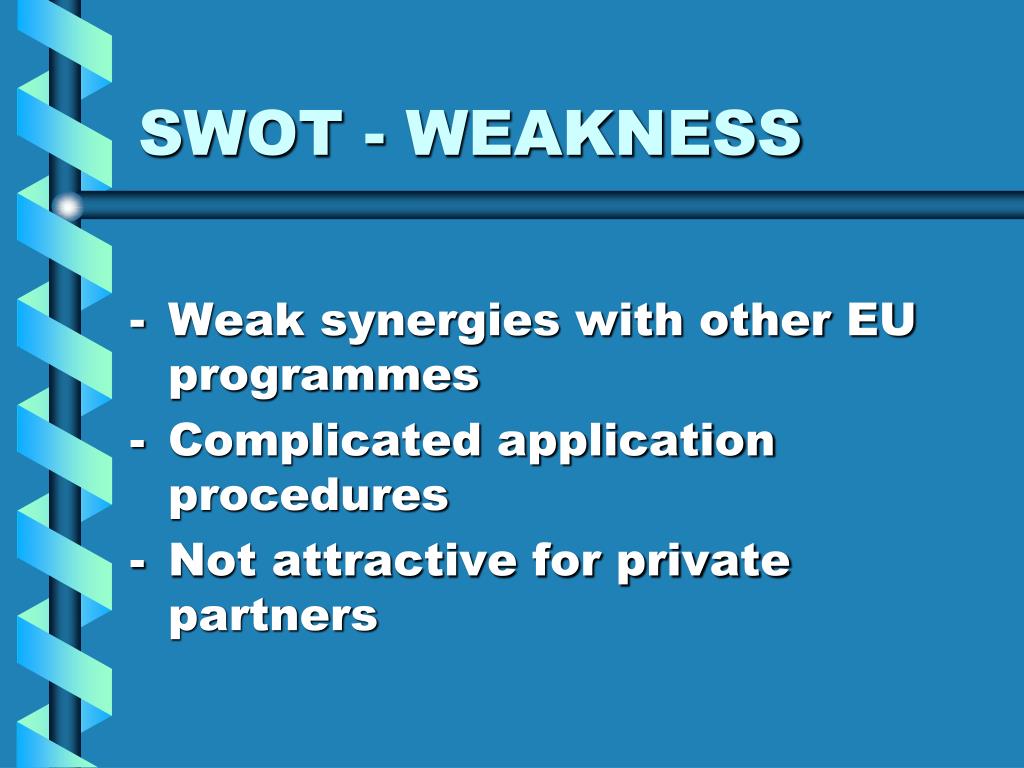 SWOT - WEAKNESS

- Weak synergies with other EU programmes
- Complicated application procedures
- Not attractive for private partners